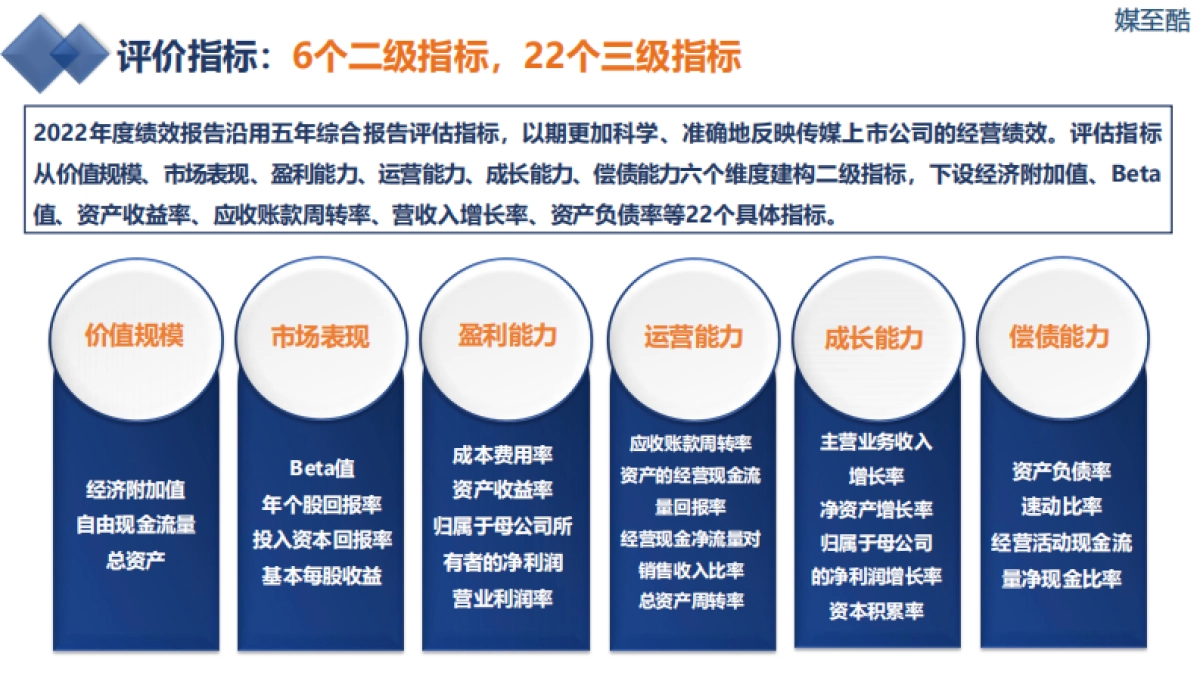 媒至酷

评价指标：6个二级指标，22个三级指标

2022年度绩效报告沿用五年综合报告评估指标，以期更加科学、准确地反映传媒上市公司的经营绩效。评估指标从价值规模、市场表现、盈利能力、运营能力、成长能力、偿债能力六个维度建构二级指标，下设经济附加值、Beta值、资产收益率、应收账款周转率、营收入增长率、资产负债率等22个具体指标。

价值规模

经济附加值
自由现金流量
总资产

市场表现

Beta值
年个股回报率
投入资本回报率
基本每股收益

盈利能力

成本费用率
资产收益率
归属于母公司所有者的净利润
营业利润率

运营能力

应收账款周转率
资产的经营现金流量回报率
经营现金净流量对销售收入比率
总资产周转率

成长能力

主营业务收入增长率
净资产增长率
归属于母公司的净利润增长率
资本积累率

偿债能力

资产负债率
速动比率
经营活动现金流量净现金比率